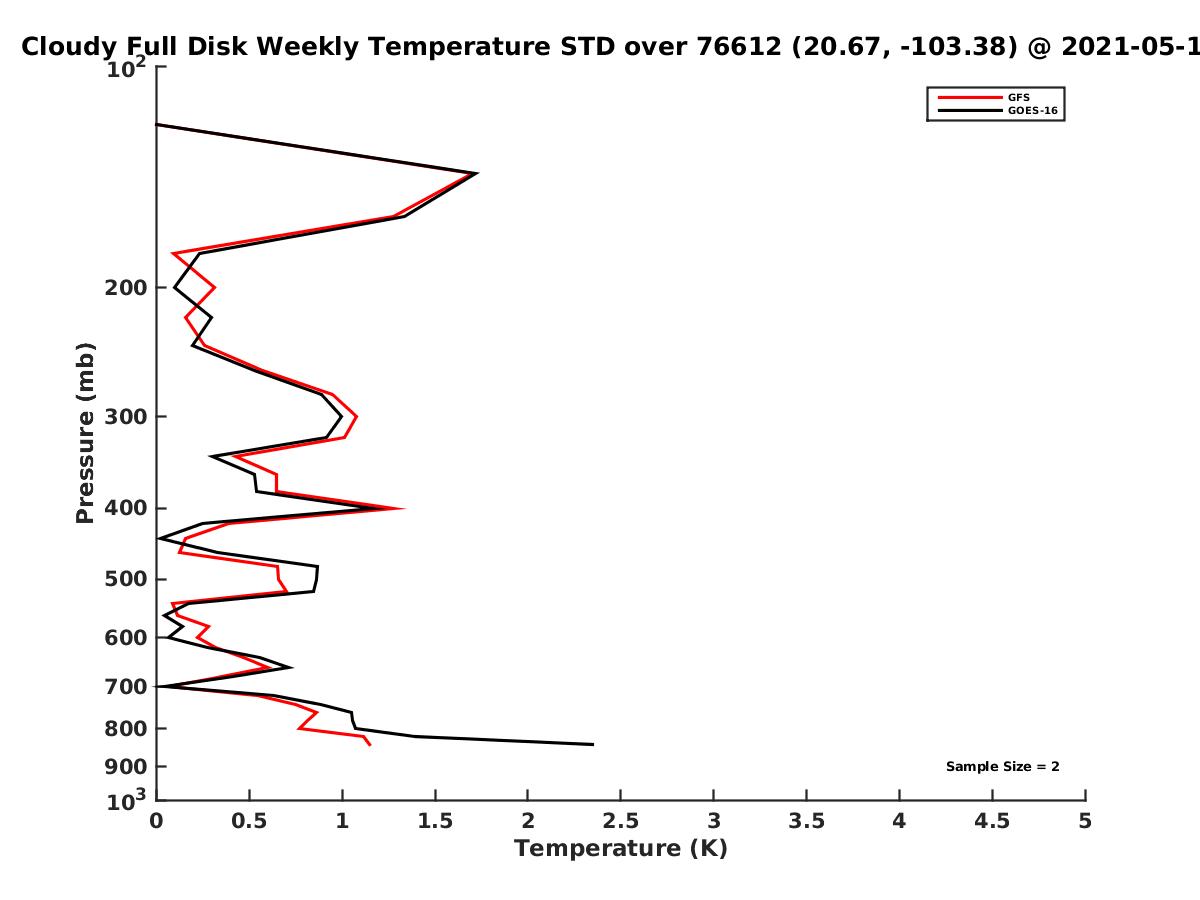 Cloudy Full Disk Weekly Temperature STD over 76612 (20.67, -103.38) @ 2021-05-1

GFS
GOES-16

$10^2$
200
300
400
500
600
700
800
900
$10^3$

Pressure (mb)

Sample Size = 2

0
0.5
1
1.5
2
2.5
3
3.5
4
4.5
5

Temperature (K)